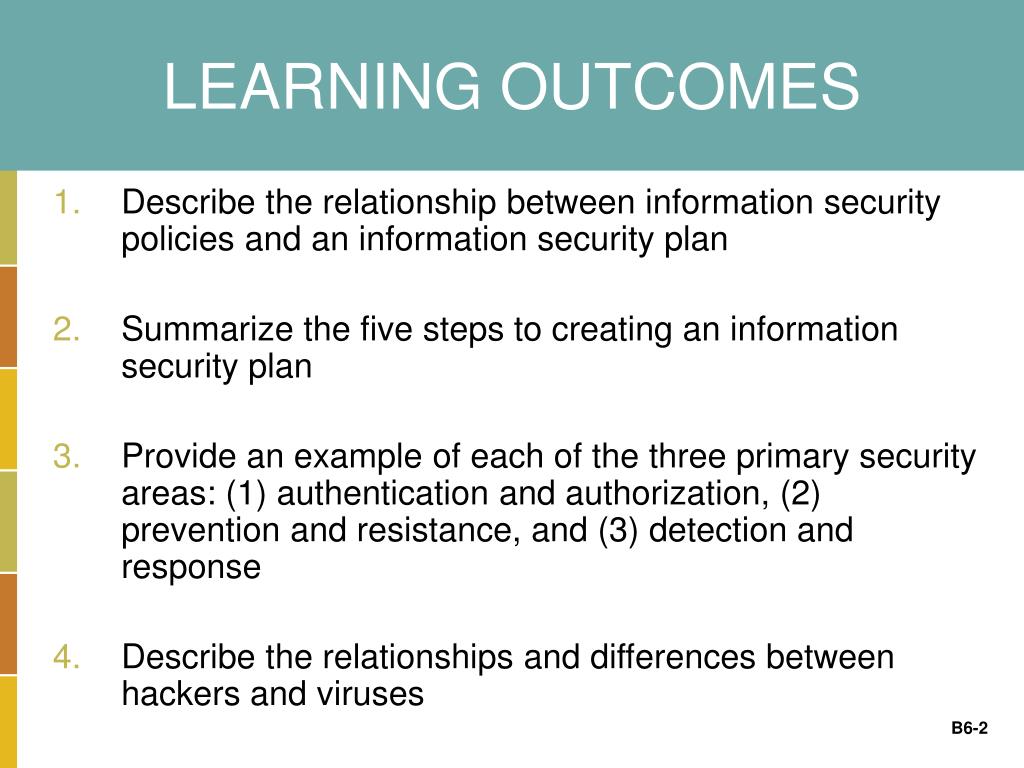 LEARNING OUTCOMES

1. Describe the relationship between information security policies and an information security plan

2. Summarize the five steps to creating an information security plan

3. Provide an example of each of the three primary security areas: (1) authentication and authorization, (2) prevention and resistance, and (3) detection and response

4. Describe the relationships and differences between hackers and viruses

B6-2